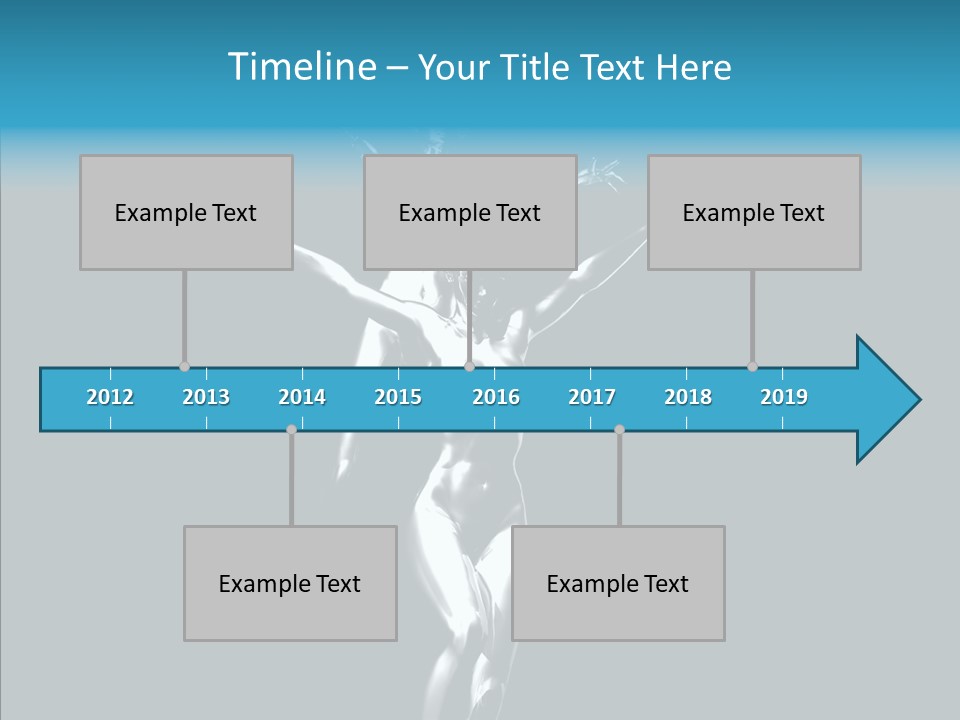 Timeline – Your Title Text Here

Example Text

Example Text

Example Text

2012 2013 2014 2015 2016 2017 2018 2019

Example Text

Example Text